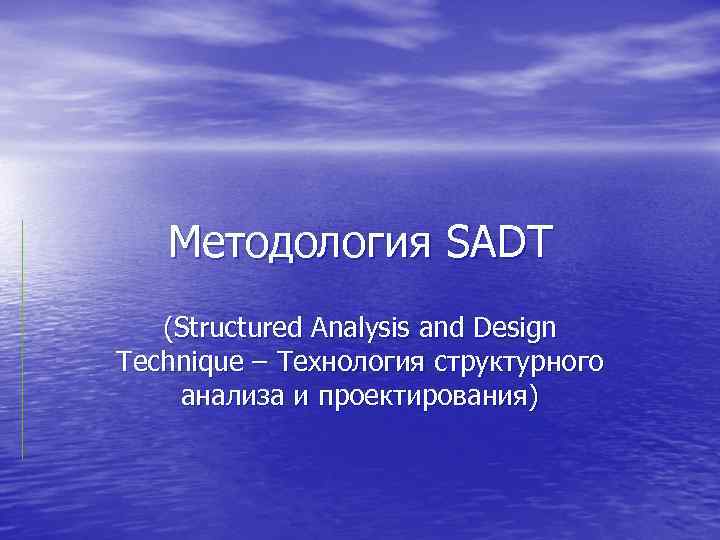 Методология SADT

(Structured Analysis and Design Technique – Технология структурного анализа и проектирования)